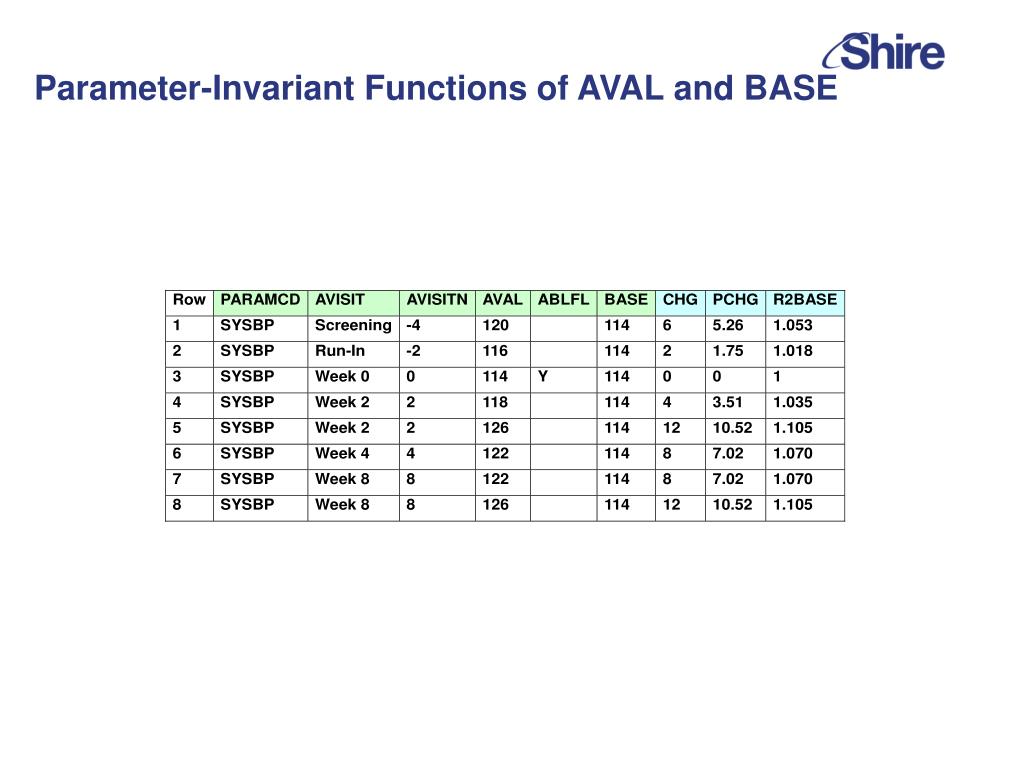 Shire

Parameter-Invariant Functions of AVAL and BASE

| Row | PARAMCD | AVISIT | AVISITN | AVAL | ABLFL | BASE | CHG | PCHG | R2BASE |
|---|---|---|---|---|---|---|---|---|---|
| 1 | SYSBP | Screening | -4 | 120 | | 114 | 6 | 5.26 | 1.053 |
| 2 | SYSBP | Run-In | -2 | 116 | | 114 | 2 | 1.75 | 1.018 |
| 3 | SYSBP | Week 0 | 0 | 114 | Y | 114 | 0 | 0 | 1 |
| 4 | SYSBP | Week 2 | 2 | 118 | | 114 | 4 | 3.51 | 1.035 |
| 5 | SYSBP | Week 2 | 2 | 126 | | 114 | 12 | 10.52 | 1.105 |
| 6 | SYSBP | Week 4 | 4 | 122 | | 114 | 8 | 7.02 | 1.070 |
| 7 | SYSBP | Week 8 | 8 | 122 | | 114 | 8 | 7.02 | 1.070 |
| 8 | SYSBP | Week 8 | 8 | 126 | | 114 | 12 | 10.52 | 1.105 |